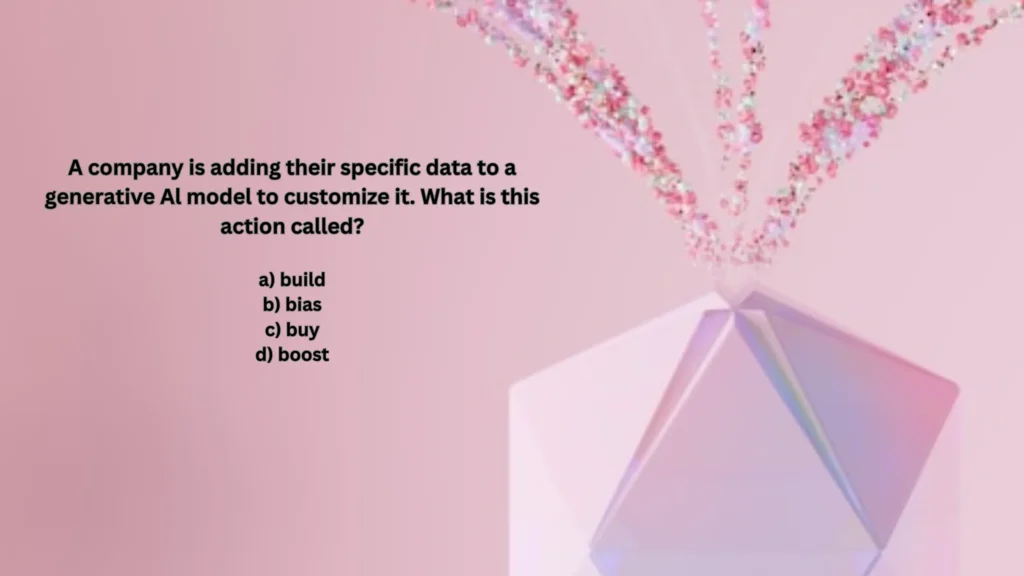 A company is adding their specific data to a generative AI model to customize it. What is this action called?

a) build
b) bias
c) buy
d) boost